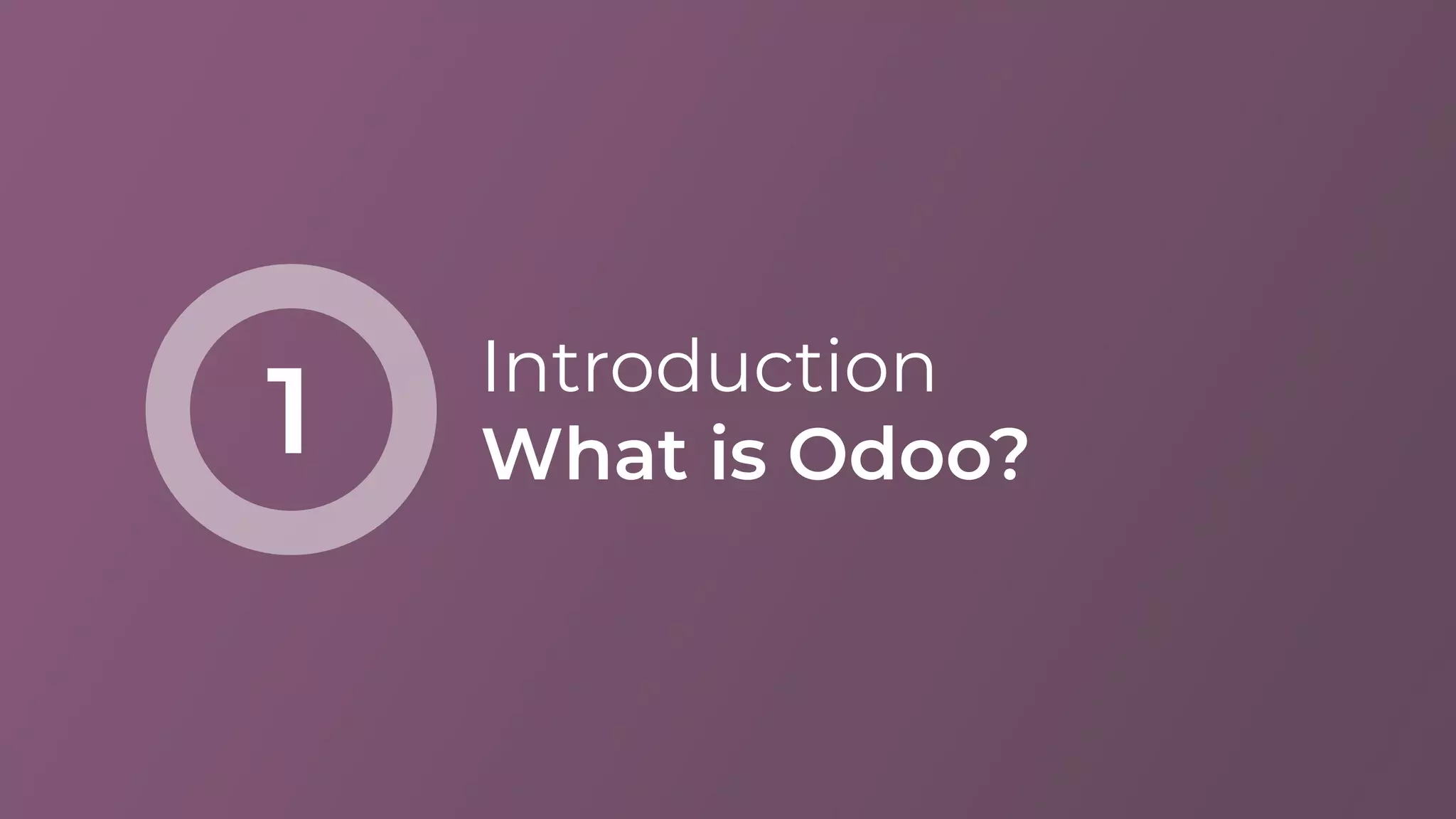 1

Introduction
What is Odoo?